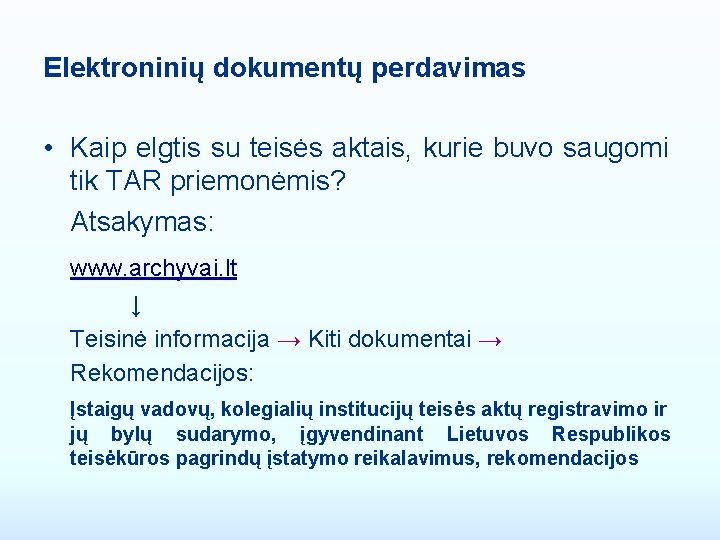 Elektroninių dokumentų perdavimas

• Kaip elgtis su teisės aktais, kurie buvo saugomi tik TAR priemonėmis?

Atsakymas:

www.archyvai.lt

↓

Teisinė informacija → Kiti dokumentai → Rekomendacijos:

Įstaigų vadovų, kolegialių institucijų teisės aktų registravimo ir jų bylų sudarymo, įgyvendinant Lietuvos Respublikos teisėkūros pagrindų įstatymo reikalavimus, rekomendacijos